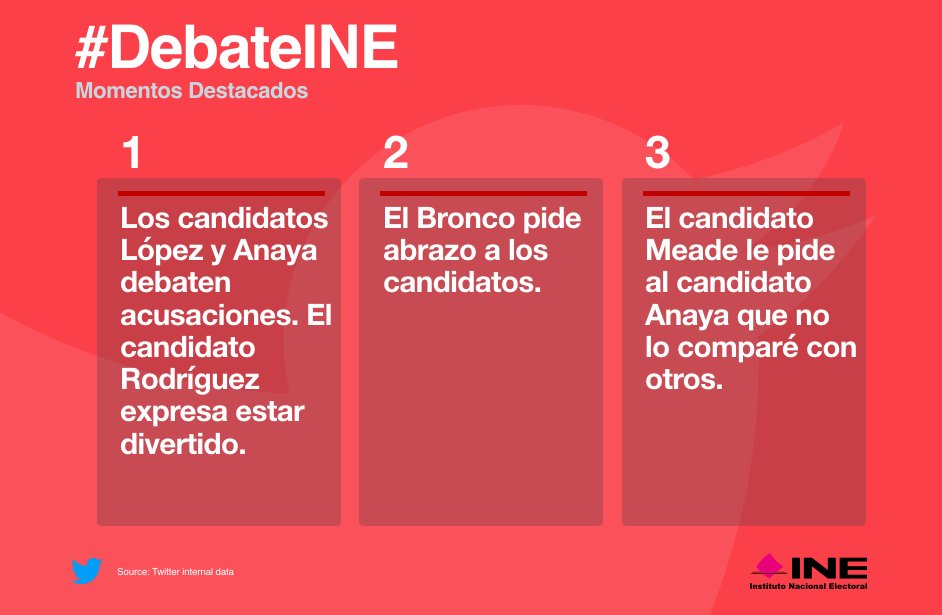 #DebateINE
Momentos Destacados

1
Los candidatos López y Anaya debaten acusaciones. El candidato Rodríguez expresa estar divertido.

2
El Bronco pide abrazo a los candidatos.

3
El candidato Meade le pide al candidato Anaya que no lo comparé con otros.

Source: Twitter internal data

INE
Instituto Nacional Electoral